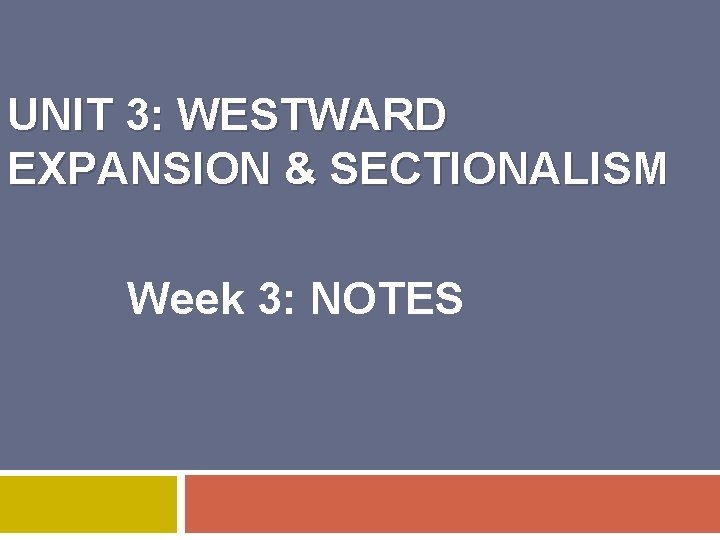 UNIT 3: WESTWARD EXPANSION & SECTIONALISM

Week 3: NOTES